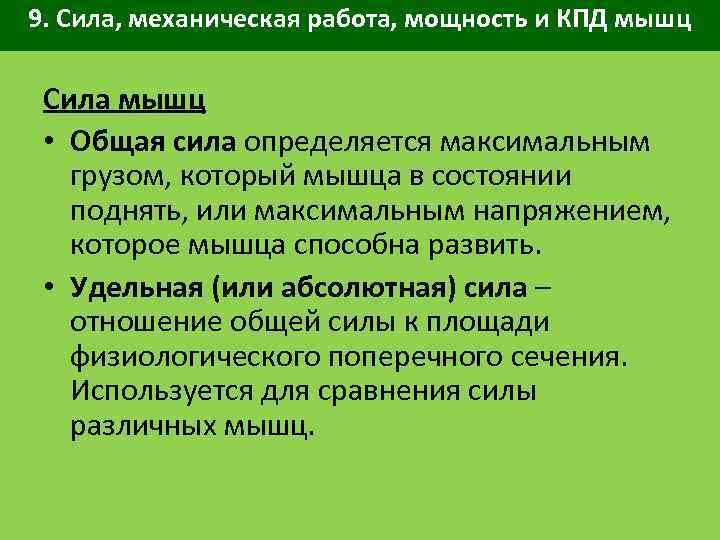 9. Сила, механическая работа, мощность и КПД мышц

Сила мышц

• Общая сила определяется максимальным грузом, который мышца в состоянии поднять, или максимальным напряжением, которое мышца способна развить.

• Удельная (или абсолютная) сила – отношение общей силы к площади физиологического поперечного сечения. Используется для сравнения силы различных мышц.